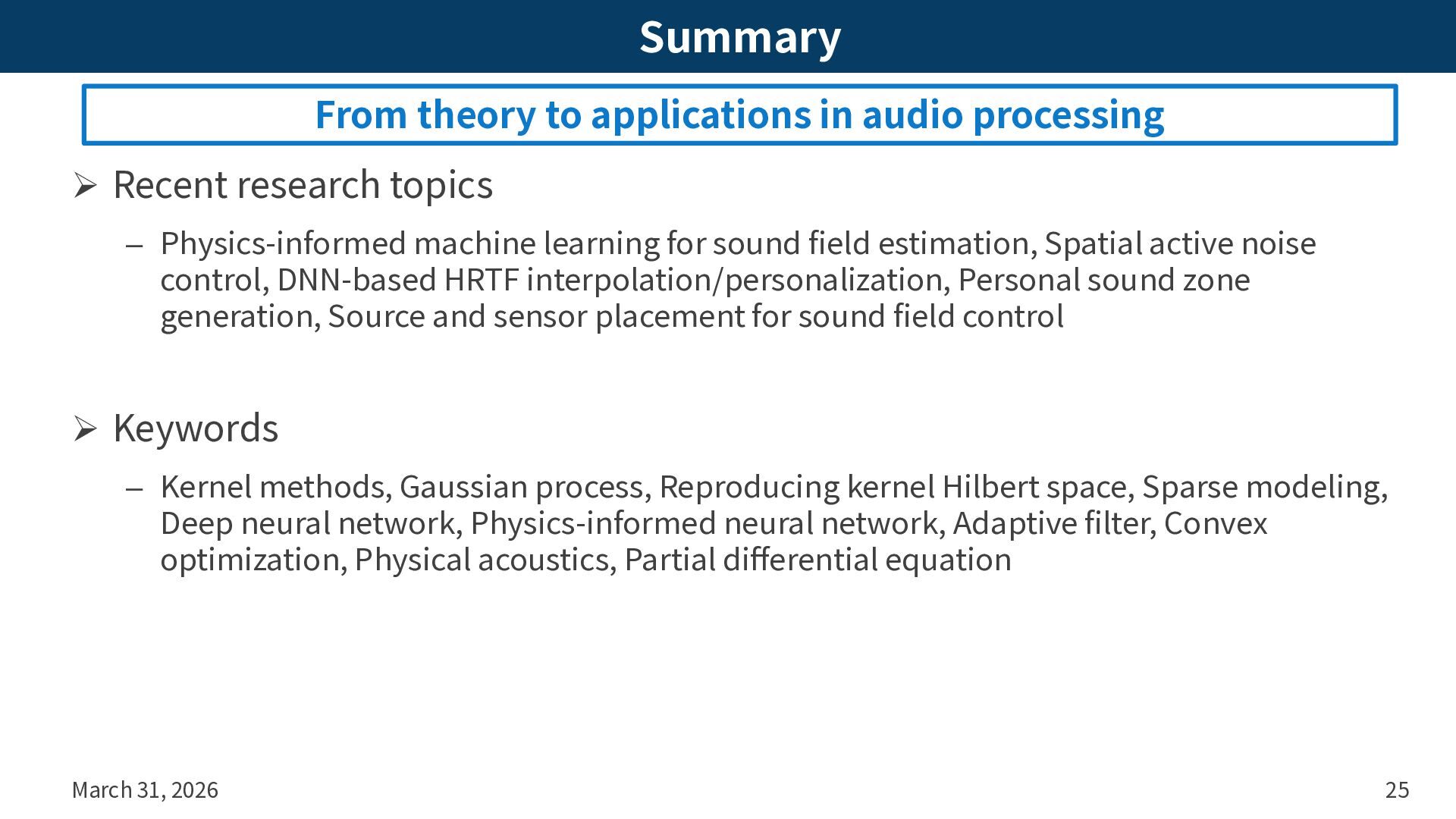 Summary

From theory to applications in audio processing

➢ Recent research topics

– Physics-informed machine learning for sound field estimation, Spatial active noise control, DNN-based HRTF interpolation/personalization, Personal sound zone generation, Source and sensor placement for sound field control

➢ Keywords

– Kernel methods, Gaussian process, Reproducing kernel Hilbert space, Sparse modeling, Deep neural network, Physics-informed neural network, Adaptive filter, Convex optimization, Physical acoustics, Partial differential equation

March 31, 2026

25